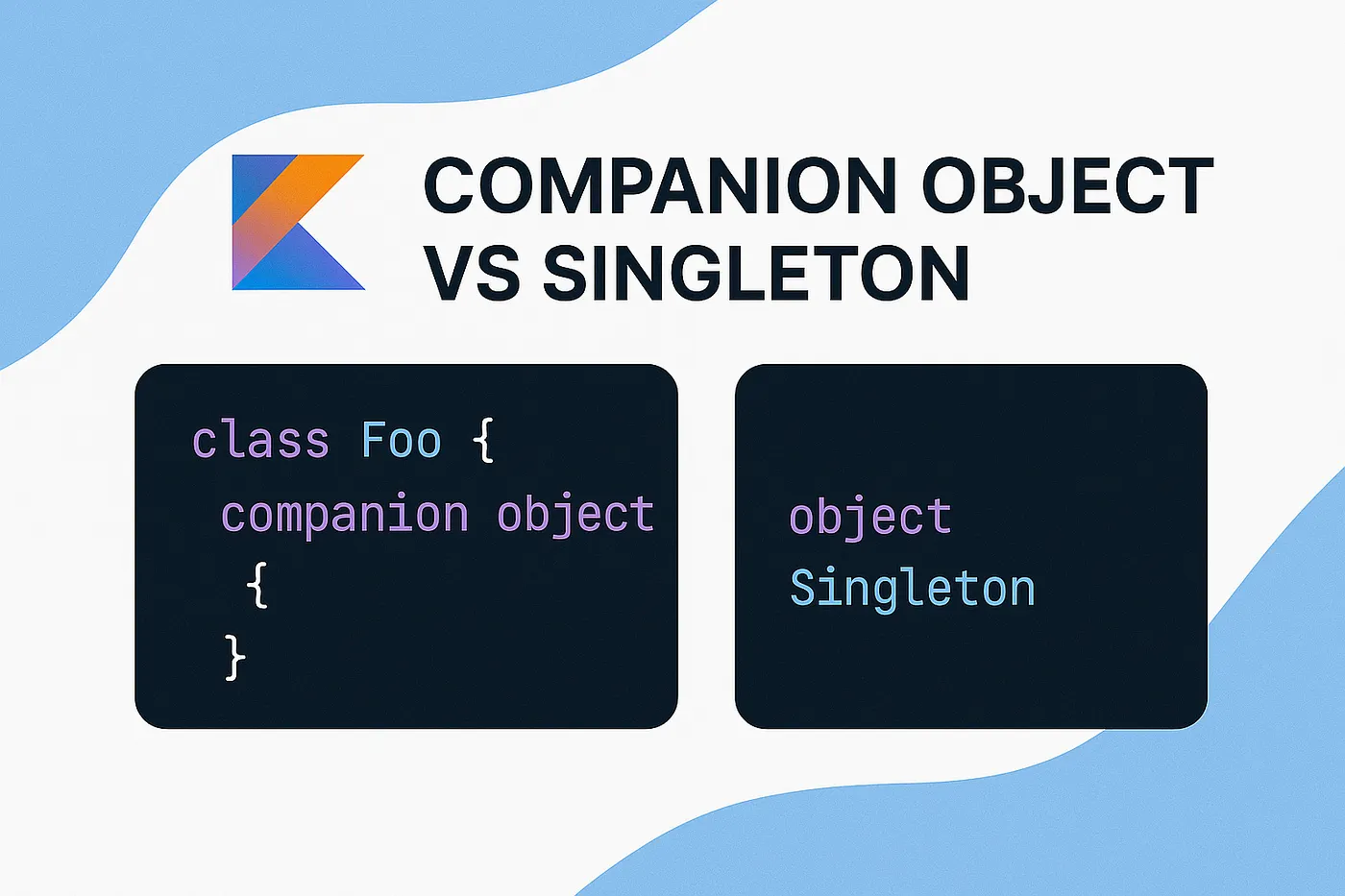 COMPANION OBJECT VS SINGLETON

class Foo {
 companion object
  {
 }

object
Singleton